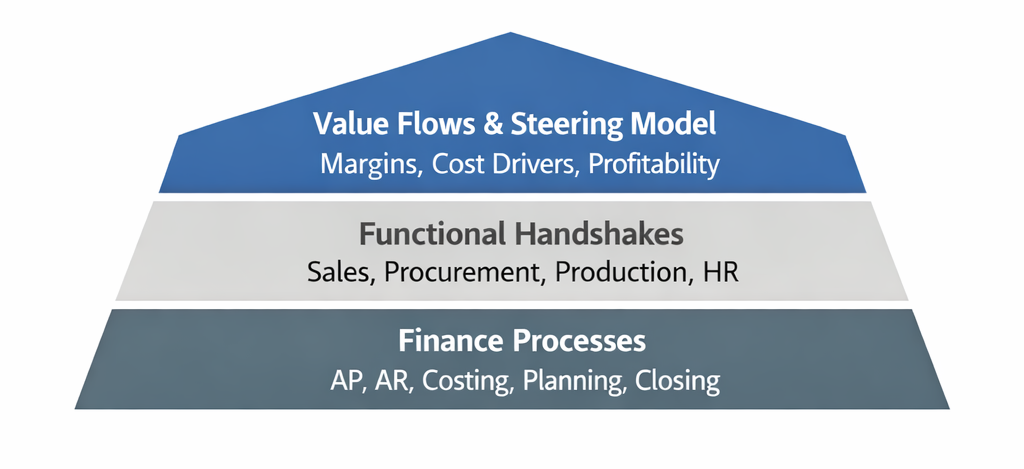 Value Flows & Steering Model
Margins, Cost Drivers, Profitability

Functional Handshakes
Sales, Procurement, Production, HR

Finance Processes
AP, AR, Costing, Planning, Closing